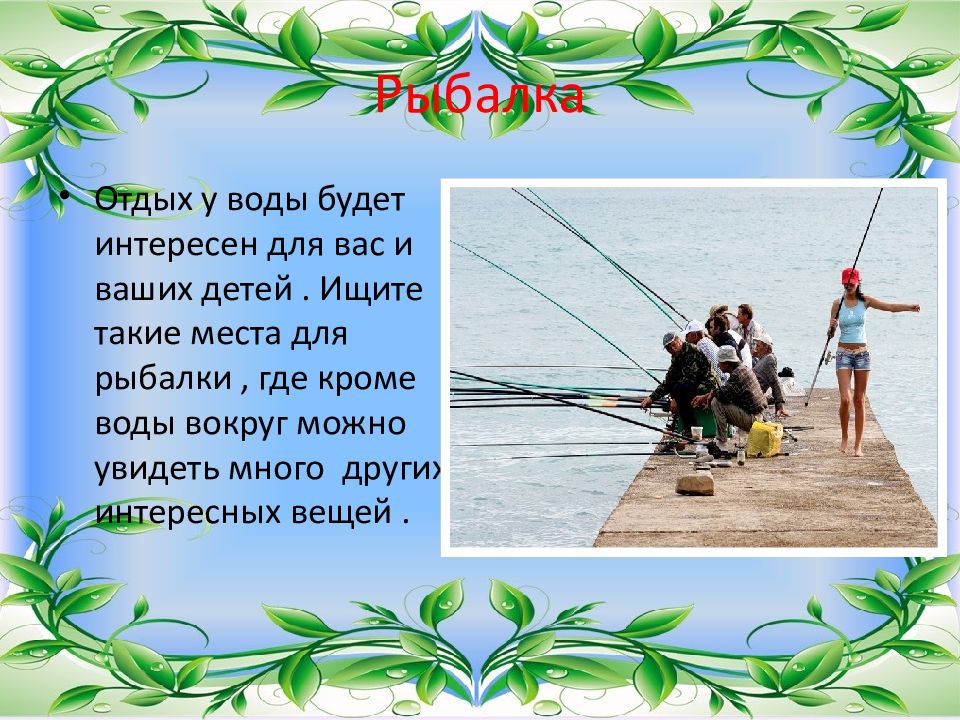 Рыбалка

• Отдых у воды будет интересен для вас и ваших детей . Ищите такие места для рыбалки , где кроме воды вокруг можно увидеть много других интересных вещей .